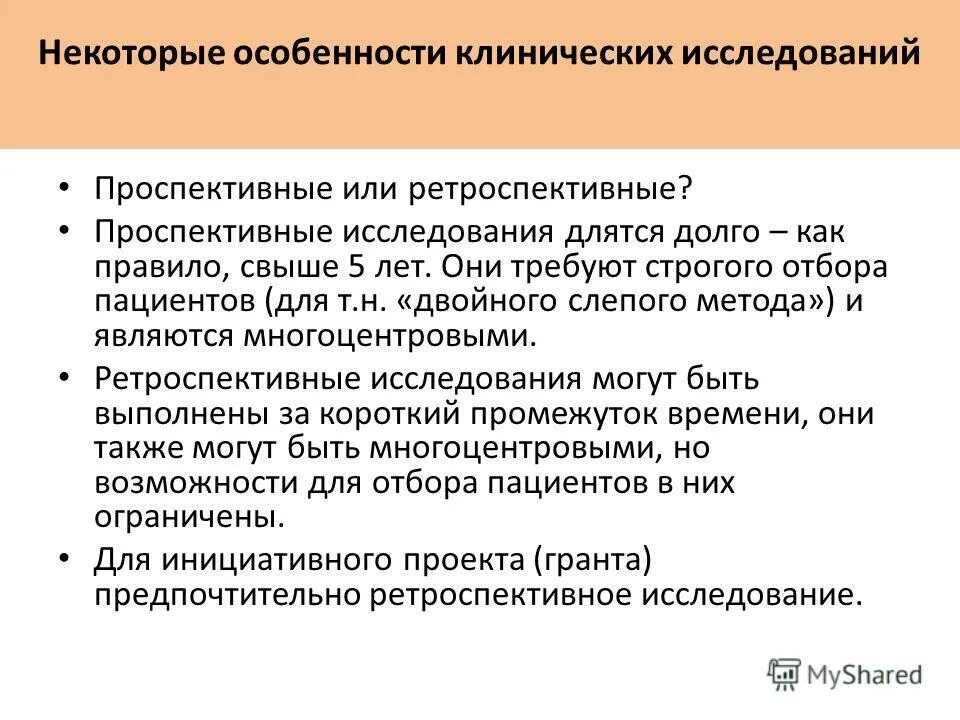 Некоторые особенности клинических исследований

• Проспективные или ретроспективные?

• Проспективные исследования длятся долго – как правило, свыше 5 лет. Они требуют строгого отбора пациентов (для т.н. «двойного слепого метода») и являются многоцентровыми.

• Ретроспективные исследования могут быть выполнены за короткий промежуток времени, они также могут быть многоцентровыми, но возможности для отбора пациентов в них ограничены.

• Для инициативного проекта (гранта) предпочтительно ретроспективное исследование.

MyShared